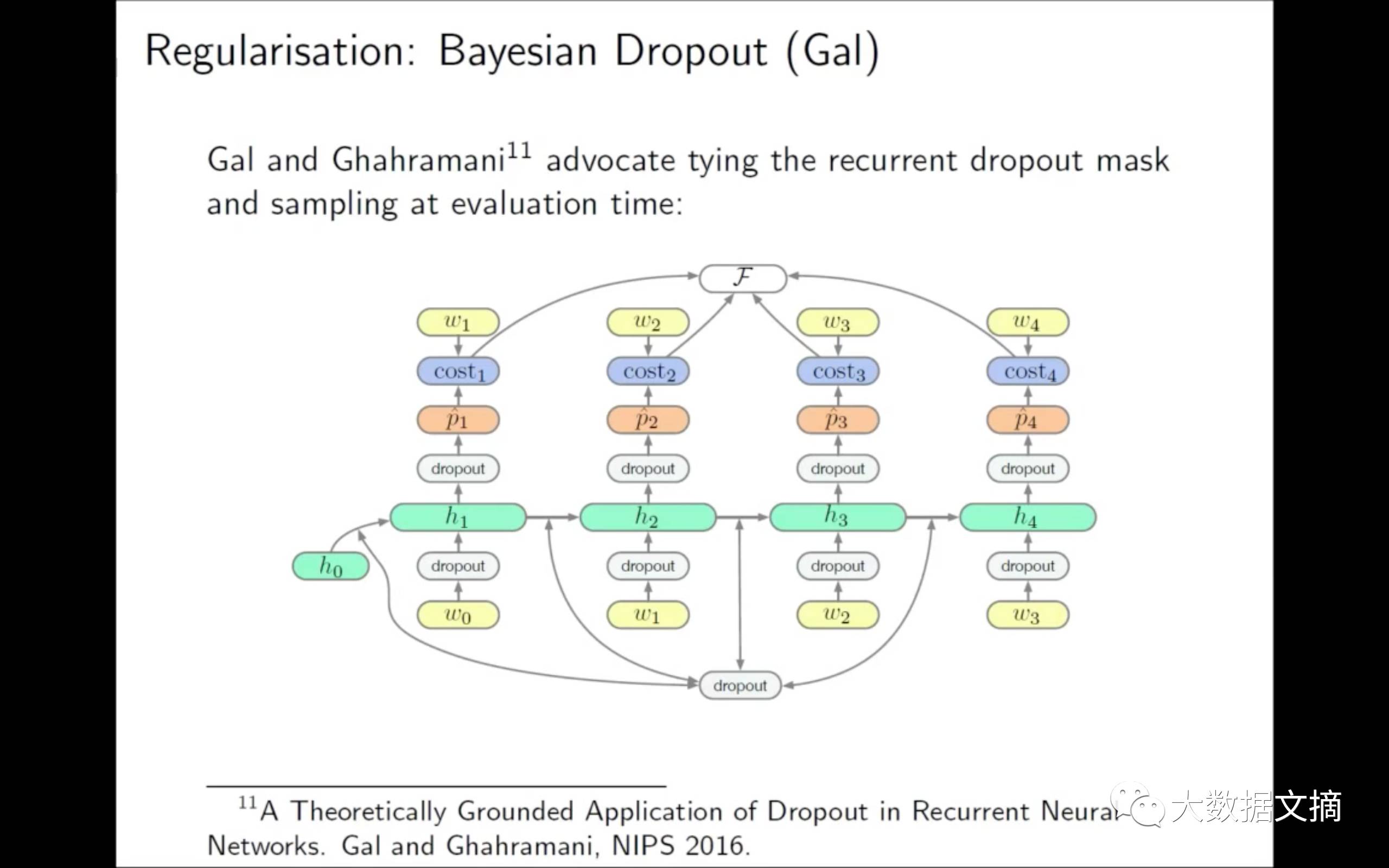 Regularisation: Bayesian Dropout (Gal)

Gal and Ghahramani$^{11}$ advocate tying the recurrent dropout mask and sampling at evaluation time:

$\mathcal{F}$

$w_1$ $w_2$ $w_3$ $w_4$

$\text{cost}_1$ $\text{cost}_2$ $\text{cost}_3$ $\text{cost}_4$

$\hat{p}_1$ $\hat{p}_2$ $\hat{p}_3$ $\hat{p}_4$

dropout dropout dropout dropout

$h_1$ $h_2$ $h_3$ $h_4$

$h_0$

dropout dropout dropout dropout

$w_0$ $w_1$ $w_2$ $w_3$

dropout

$^{11}$A Theoretically Grounded Application of Dropout in Recurrent Neural Networks. Gal and Ghahramani, NIPS 2016.

大数据文摘